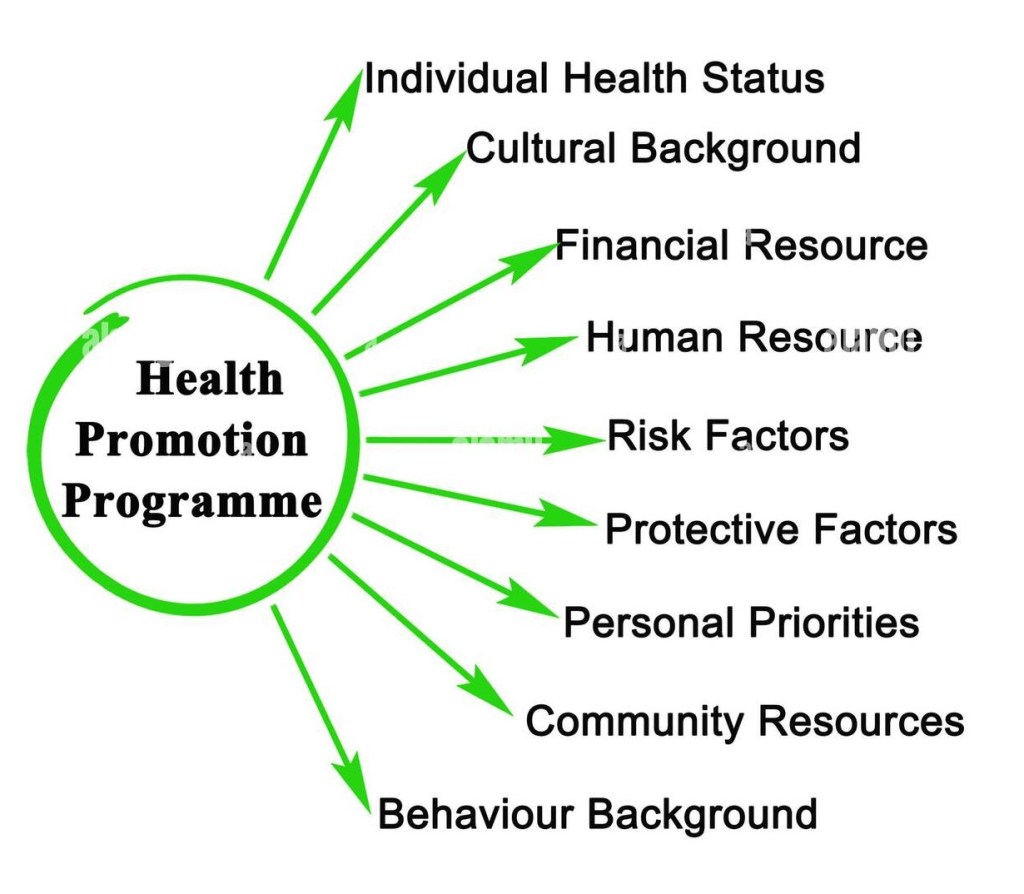 Health Promotion Programme

Individual Health Status

Cultural Background

Financial Resource

Human Resource

Risk Factors

Protective Factors

Personal Priorities

Community Resources

Behaviour Background